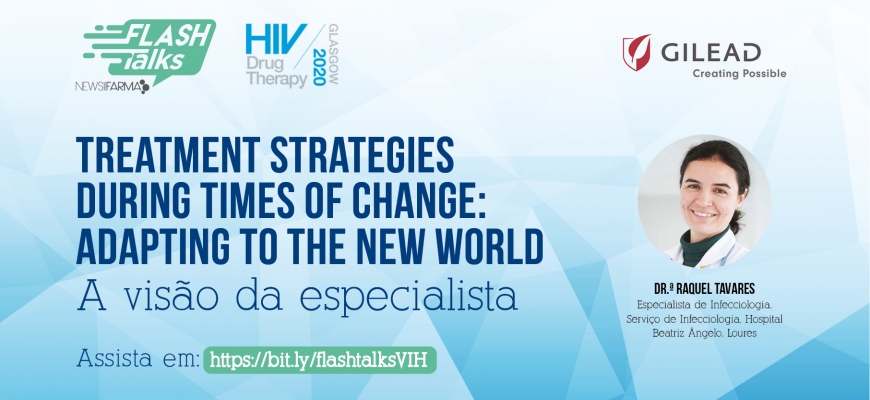 FLASH talks
NEWS FARMA

HIV Drug Therapy GLASGOW 2020

GILEAD
Creating Possible

TREATMENT STRATEGIES DURING TIMES OF CHANGE: ADAPTING TO THE NEW WORLD
A visão da especialista

Assista em: https://bit.ly/flashtalksVIH

DR.ª RAQUEL TAVARES
Especialista de Infecciologia, Serviço de Infecciologia, Hospital Beatriz Ângelo, Loures